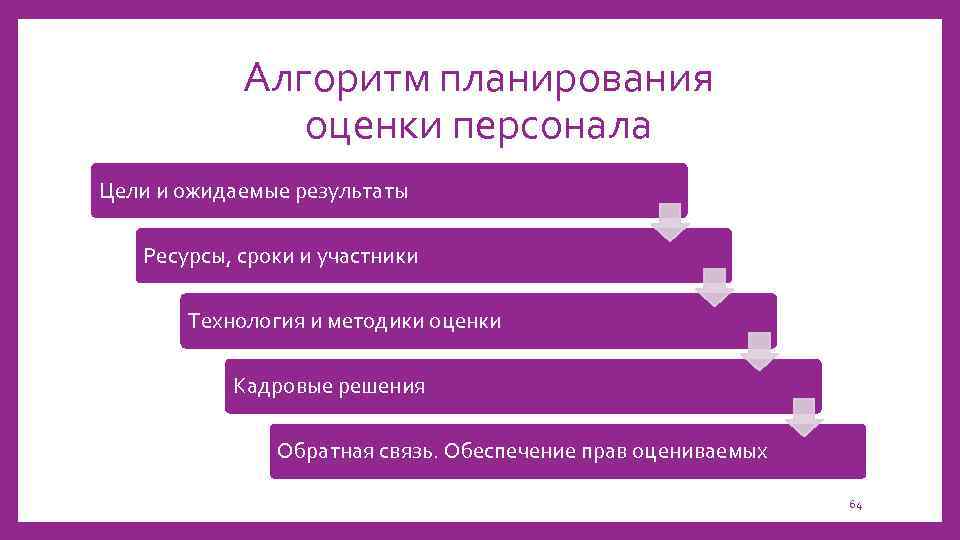 Алгоритм планирования оценки персонала

Цели и ожидаемые результаты

Ресурсы, сроки и участники

Технология и методики оценки

Кадровые решения

Обратная связь. Обеспечение прав оцениваемых

64